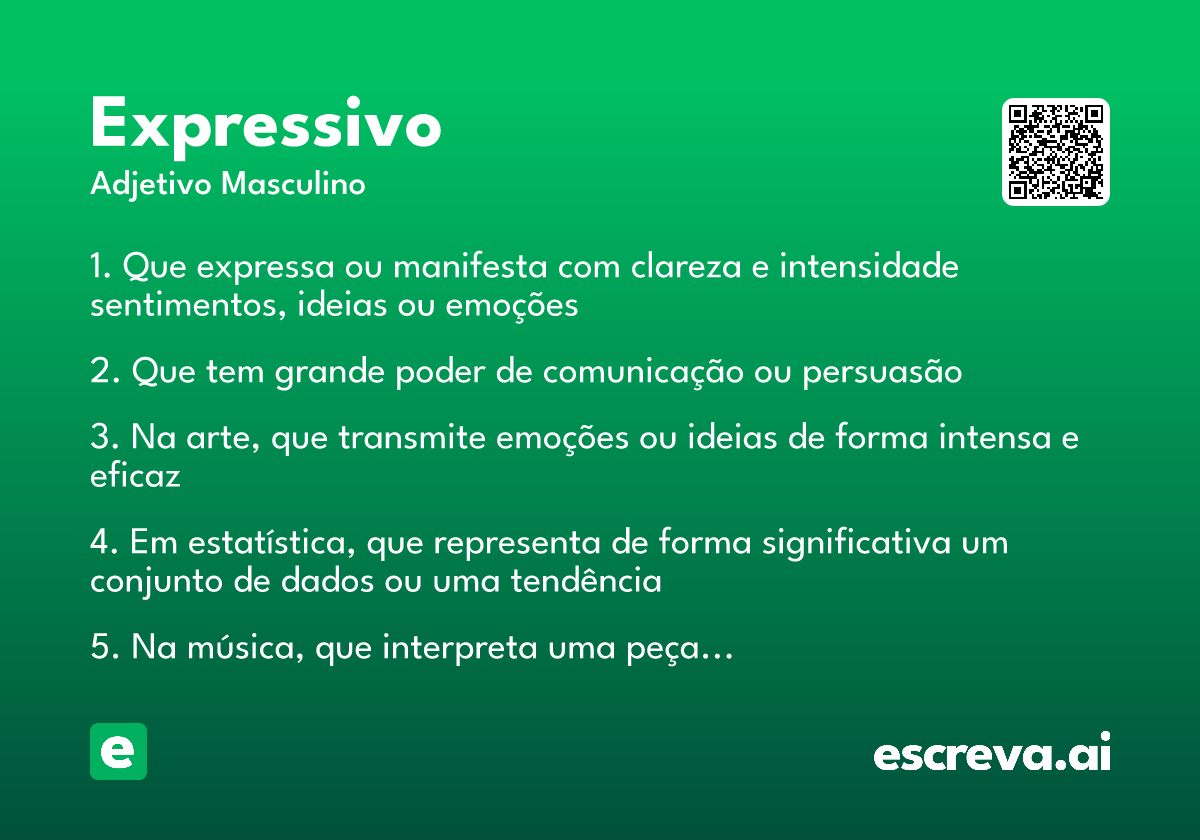 Expressivo

Adjetivo Masculino

1. Que expressa ou manifesta com clareza e intensidade sentimentos, ideias ou emoções

2. Que tem grande poder de comunicação ou persuasão

3. Na arte, que transmite emoções ou ideias de forma intensa e eficaz

4. Em estatística, que representa de forma significativa um conjunto de dados ou uma tendência

5. Na música, que interpreta uma peça...

e

escreva.ai